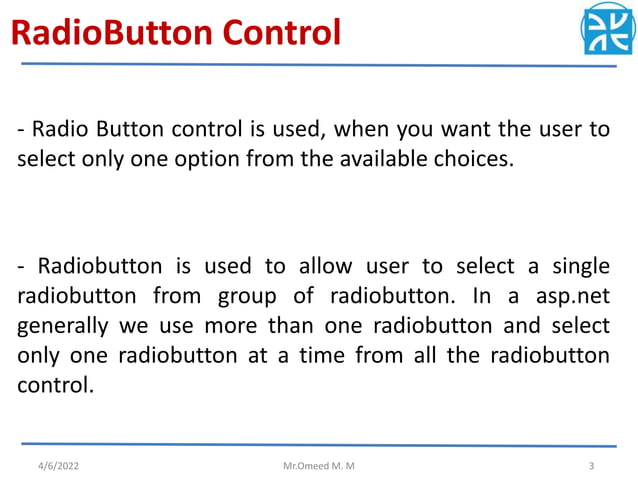 RadioButton Control

- Radio Button control is used, when you want the user to select only one option from the available choices.

- Radiobutton is used to allow user to select a single radiobutton from group of radiobutton. In a asp.net generally we use more than one radiobutton and select only one radiobutton at a time from all the radiobutton control.

4/6/2022

Mr.Omeed M. M

3